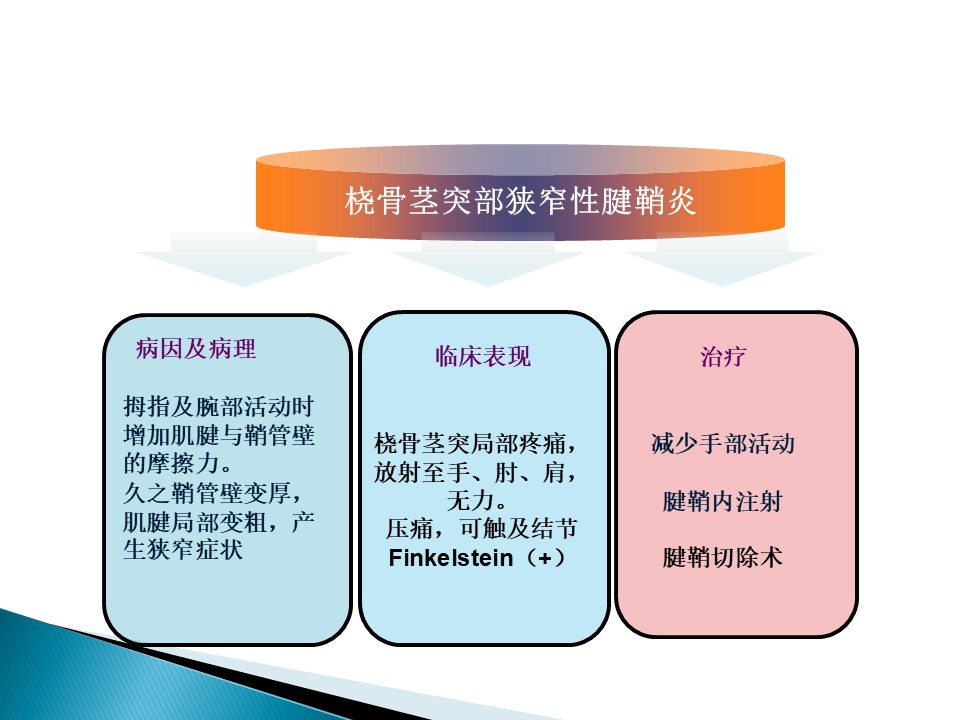 桡骨茎突部狭窄性腱鞘炎

病因及病理

拇指及腕部活动时增加肌腱与鞘管壁的摩擦力。
久之鞘管壁变厚，肌腱局部变粗，产生狭窄症状

临床表现

桡骨茎突局部疼痛，放射至手、肘、肩，无力。
压痛，可触及结节
Finkelstein（+）

治疗

减少手部活动

腱鞘内注射

腱鞘切除术